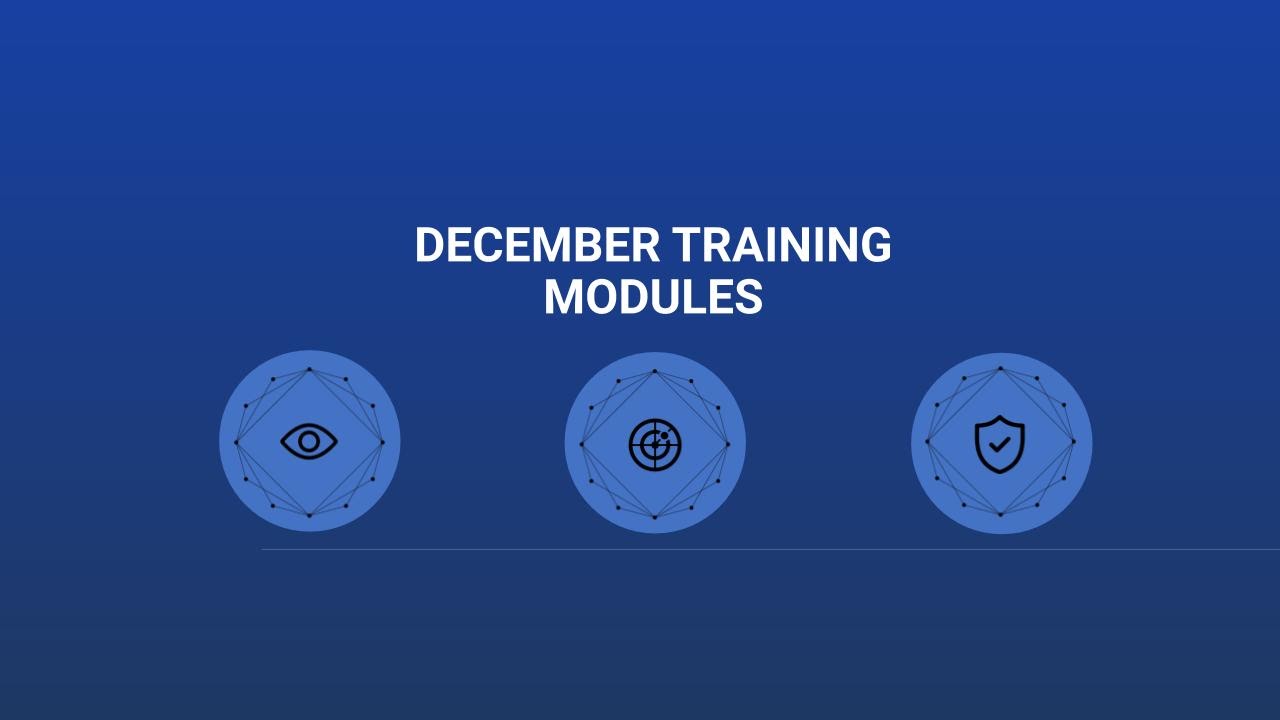 DECEMBER TRAINING MODULES